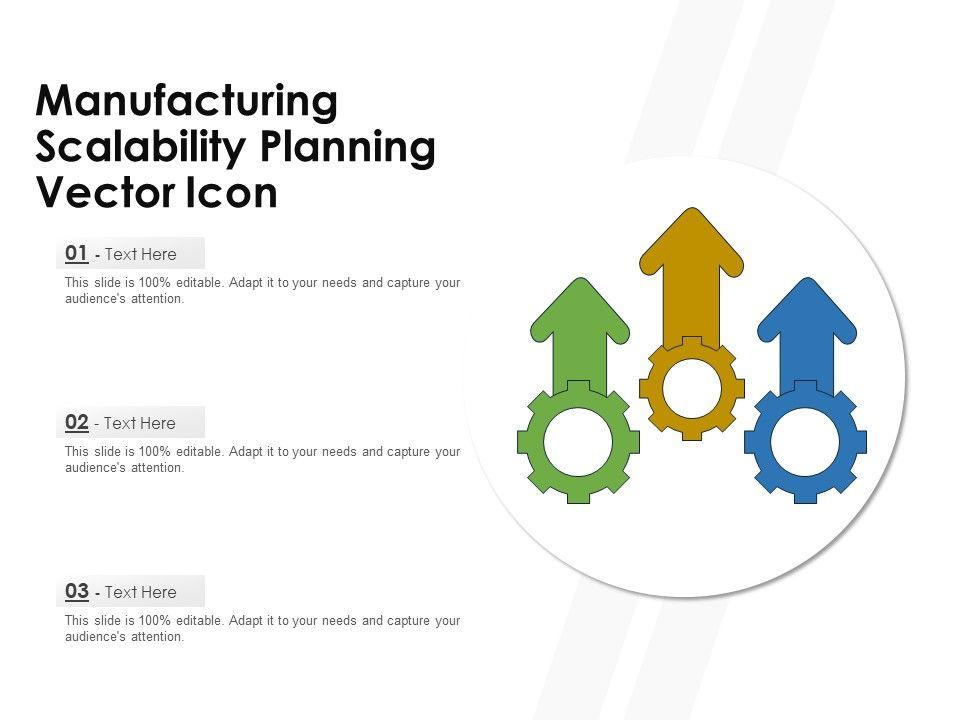 Manufacturing Scalability Planning Vector Icon

01 - Text Here

This slide is 100% editable. Adapt it to your needs and capture your audience's attention.

02 - Text Here

This slide is 100% editable. Adapt it to your needs and capture your audience's attention.

03 - Text Here

This slide is 100% editable. Adapt it to your needs and capture your audience's attention.